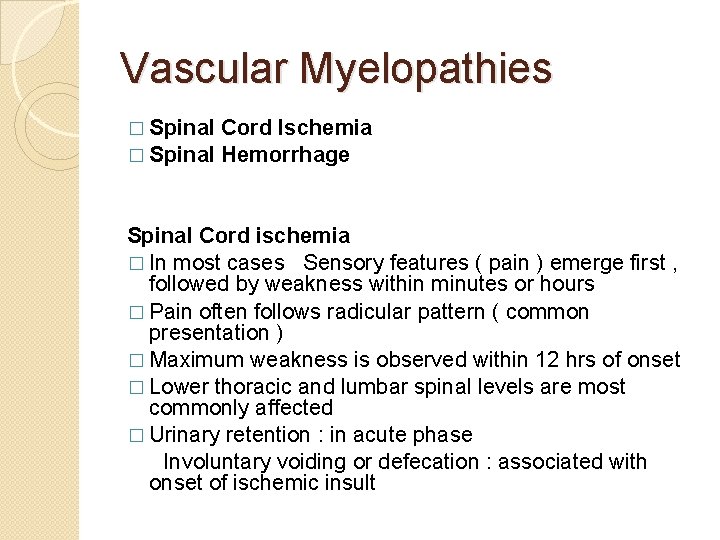 Vascular Myelopathies

□ Spinal Cord Ischemia
□ Spinal Hemorrhage

Spinal Cord ischemia
□ In most cases Sensory features ( pain ) emerge first , followed by weakness within minutes or hours
□ Pain often follows radicular pattern ( common presentation )
□ Maximum weakness is observed within 12 hrs of onset
□ Lower thoracic and lumbar spinal levels are most commonly affected
□ Urinary retention : in acute phase
Involuntary voiding or defecation : associated with onset of ischemic insult